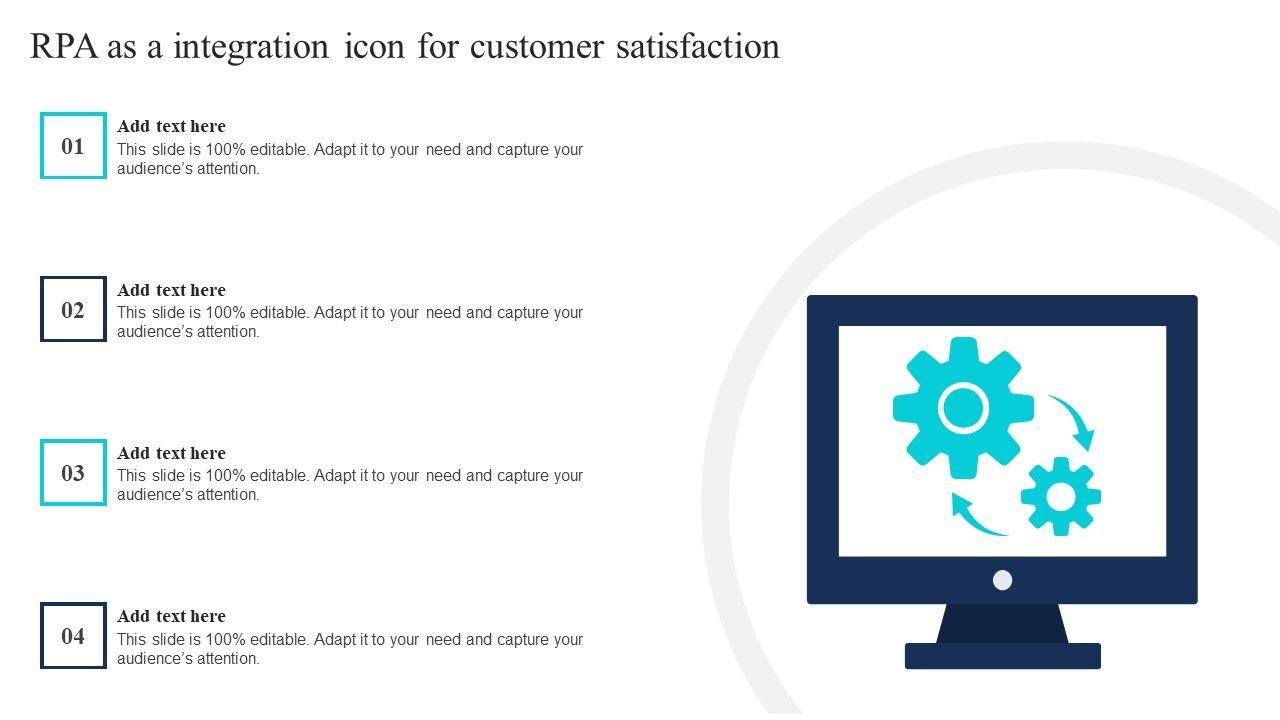 RPA as a integration icon for customer satisfaction

01

Add text here
This slide is 100% editable. Adapt it to your need and capture your audience's attention.

02

Add text here
This slide is 100% editable. Adapt it to your need and capture your audience's attention.

03

Add text here
This slide is 100% editable. Adapt it to your need and capture your audience's attention.

04

Add text here
This slide is 100% editable. Adapt it to your need and capture your audience's attention.